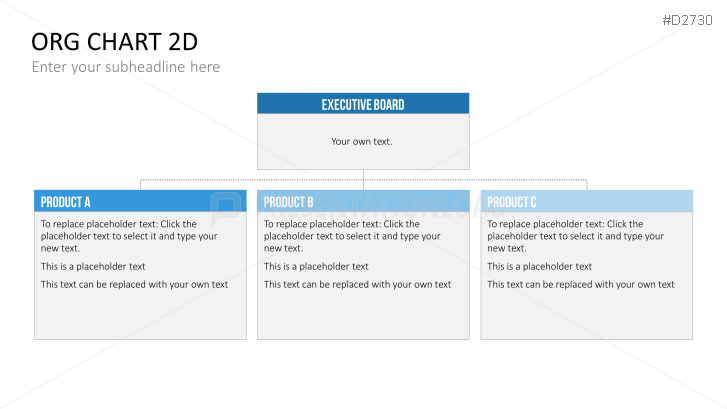 #D2730

ORG CHART 2D

Enter your subheadline here

EXECUTIVE BOARD

Your own text.

PRODUCT A

To replace placeholder text: Click the placeholder text to select it and type your new text.

This is a placeholder text

This text can be replaced with your own text

PRODUCT B

To replace placeholder text: Click the placeholder text to select it and type your new text.

This is a placeholder text

This text can be replaced with your own text

PRODUCT C

To replace placeholder text: Click the placeholder text to select it and type your new text.

This is a placeholder text

This text can be replaced with your own text

PRESENTATIONLOAD